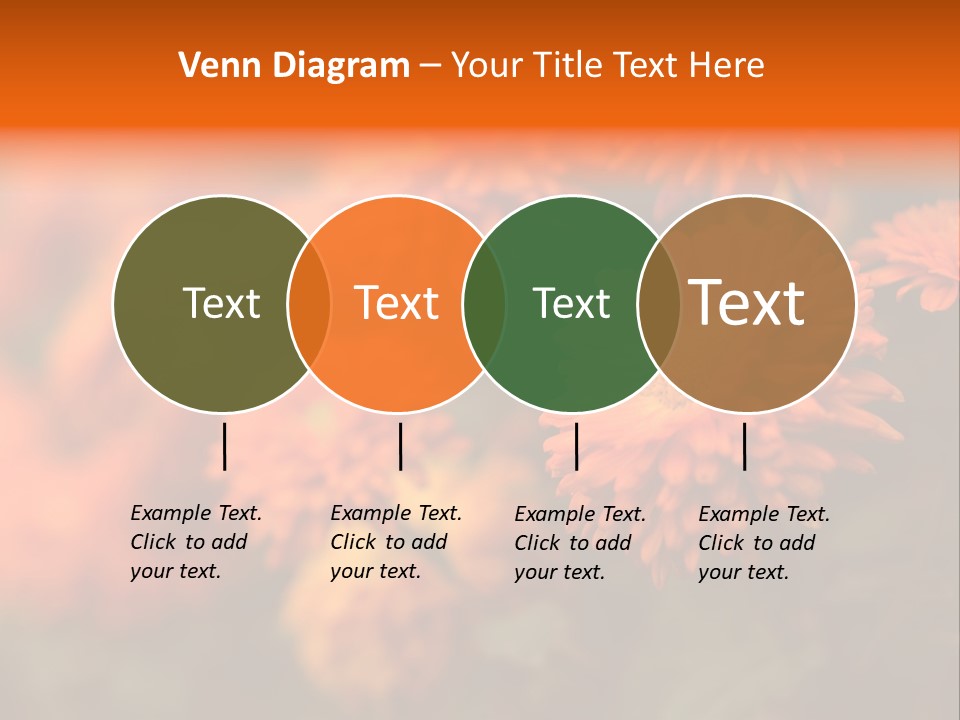 Venn Diagram – Your Title Text Here

Text

Text

Text

Text

Example Text. Click to add your text.

Example Text. Click to add your text.

Example Text. Click to add your text.

Example Text. Click to add your text.